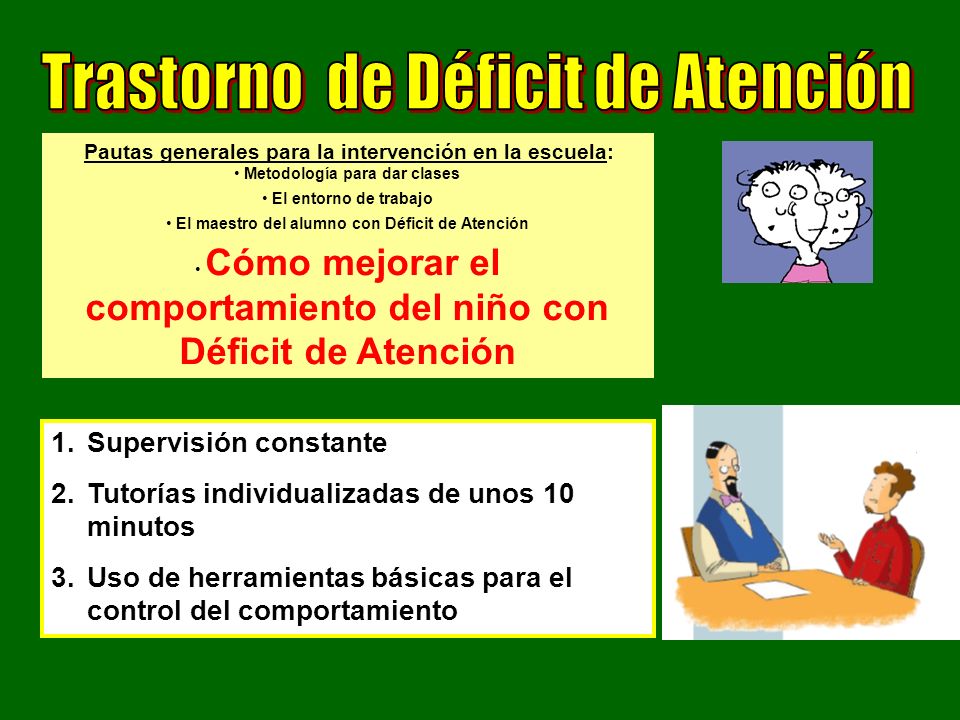 Trastorno de Déficit de Atención

Pautas generales para la intervención en la escuela:
• Metodología para dar clases
• El entorno de trabajo
• El maestro del alumno con Déficit de Atención
• Cómo mejorar el comportamiento del niño con Déficit de Atención

1. Supervisión constante
2. Tutorías individualizadas de unos 10 minutos
3. Uso de herramientas básicas para el control del comportamiento